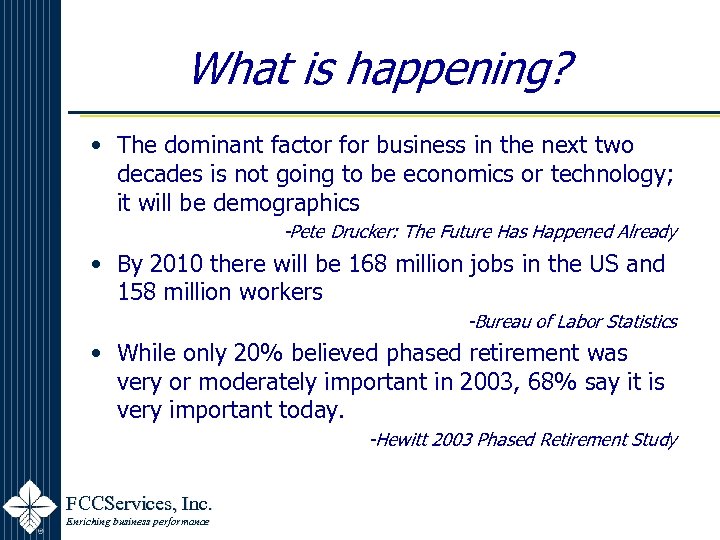 What is happening?

• The dominant factor for business in the next two decades is not going to be economics or technology; it will be demographics

-Pete Drucker: The Future Has Happened Already

• By 2010 there will be 168 million jobs in the US and 158 million workers

-Bureau of Labor Statistics

• While only 20% believed phased retirement was very or moderately important in 2003, 68% say it is very important today.

-Hewitt 2003 Phased Retirement Study

FCCServices, Inc.
Enriching business performance